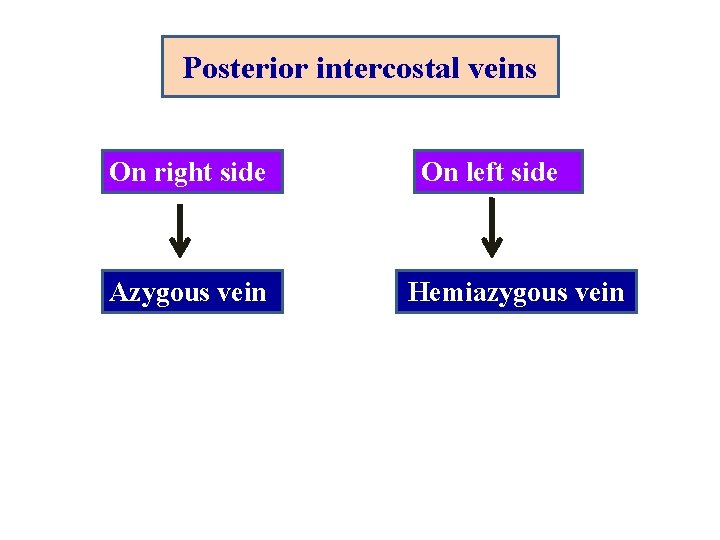 Posterior intercostal veins

On right side

Azygous vein

On left side

Hemiazygous vein